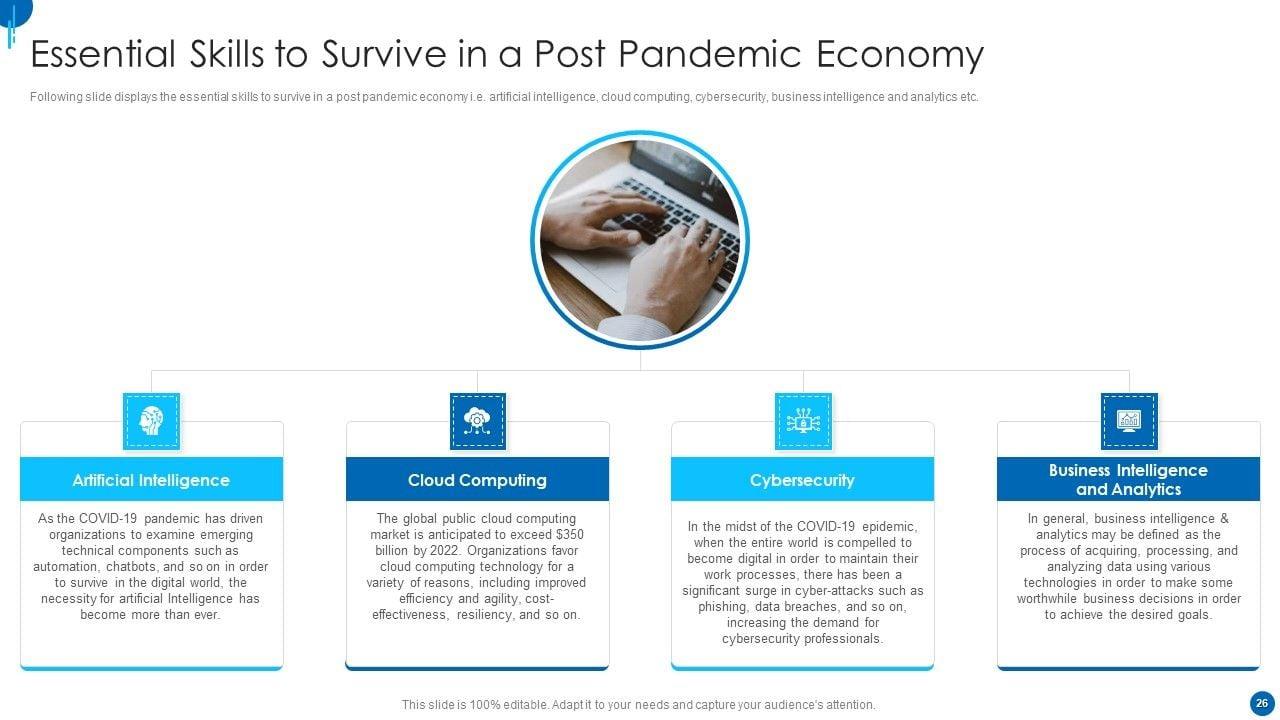 Essential Skills to Survive in a Post Pandemic Economy

Following slide displays the essential skills to survive in a post pandemic economy i.e. artificial intelligence, cloud computing, cybersecurity, business intelligence and analytics etc.

Artificial Intelligence

As the COVID-19 pandemic has driven organizations to examine emerging technical components such as automation, chatbots, and so on in order to survive in the digital world, the necessity for artificial Intelligence has become more than ever.

Cloud Computing

The global public cloud computing market is anticipated to exceed $350 billion by 2022. Organizations favor cloud computing technology for a variety of reasons, including improved efficiency and agility, cost-effectiveness, resiliency, and so on.

Cybersecurity

In the midst of the COVID-19 epidemic, when the entire world is compelled to become digital in order to maintain their work processes, there has been a significant surge in cyber-attacks such as phishing, data breaches, and so on, increasing the demand for cybersecurity professionals.

Business Intelligence and Analytics

In general, business intelligence & analytics may be defined as the process of acquiring, processing, and analyzing data using various technologies in order to make some worthwhile business decisions in order to achieve the desired goals.

This slide is 100% editable. Adapt it to your needs and capture your audience's attention.

26